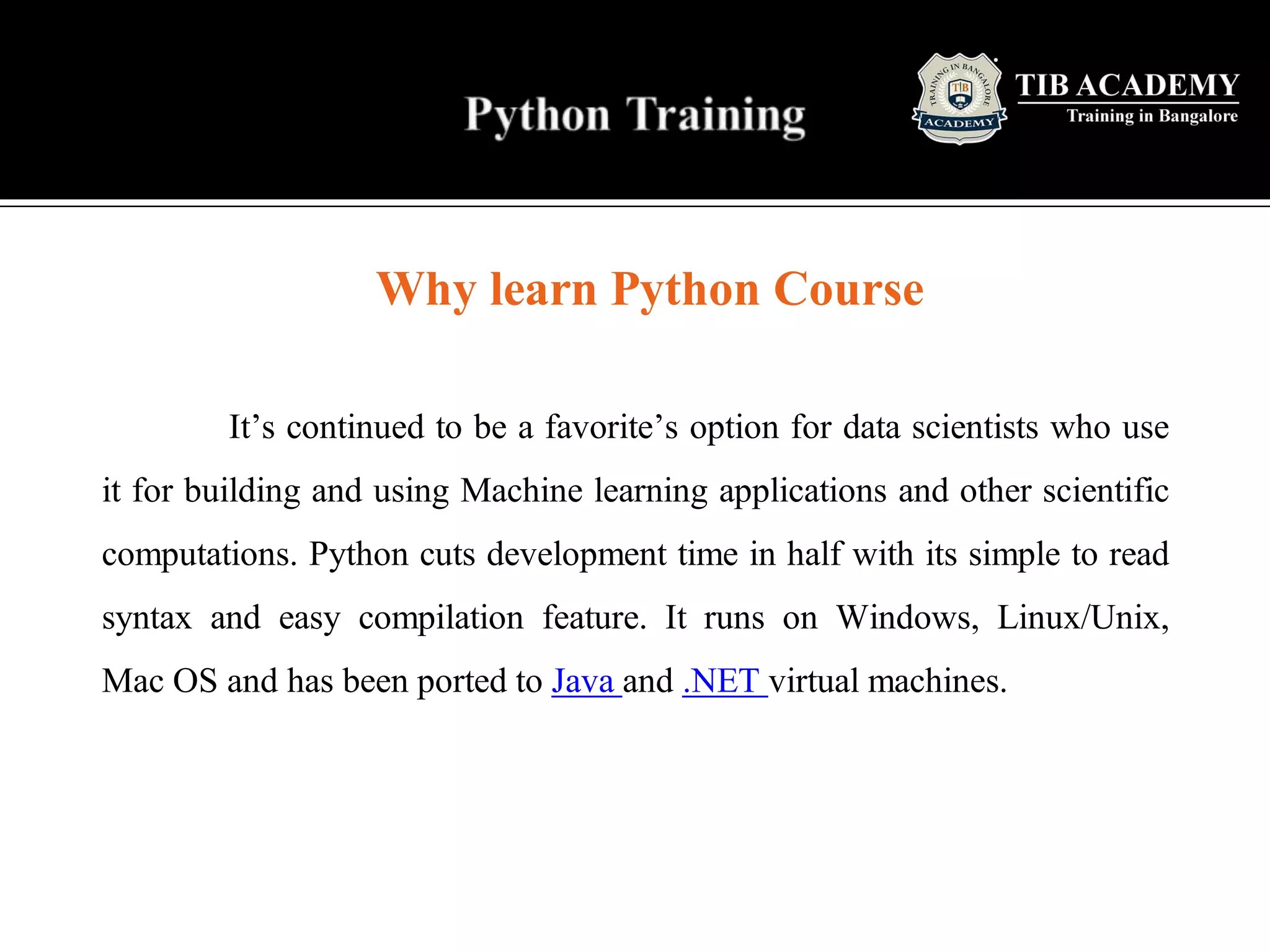 Python Training

TRAINING IN BANGALORE
TIB
ACADEMY

TIB ACADEMY
Training in Bangalore

Why learn Python Course

It’s continued to be a favorite’s option for data scientists who use it for building and using Machine learning applications and other scientific computations. Python cuts development time in half with its simple to read syntax and easy compilation feature. It runs on Windows, Linux/Unix, Mac OS and has been ported to Java and .NET virtual machines.